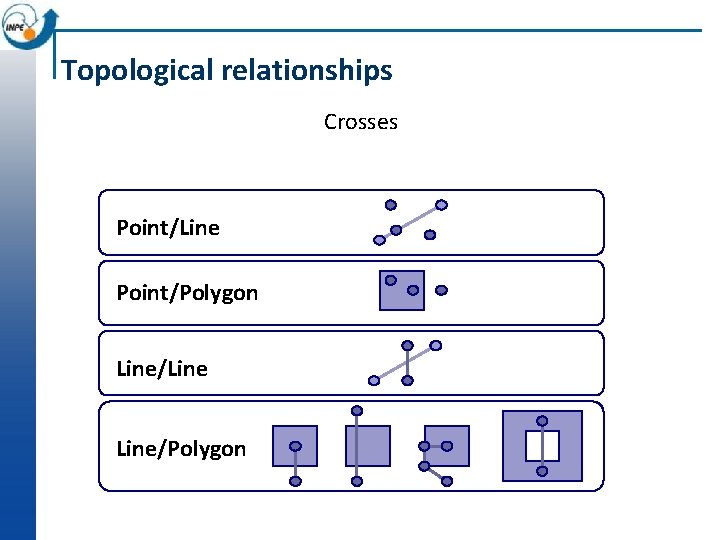 INPE

Topological relationships

Crosses

Point/Line

Point/Polygon

Line/Line

Line/Polygon